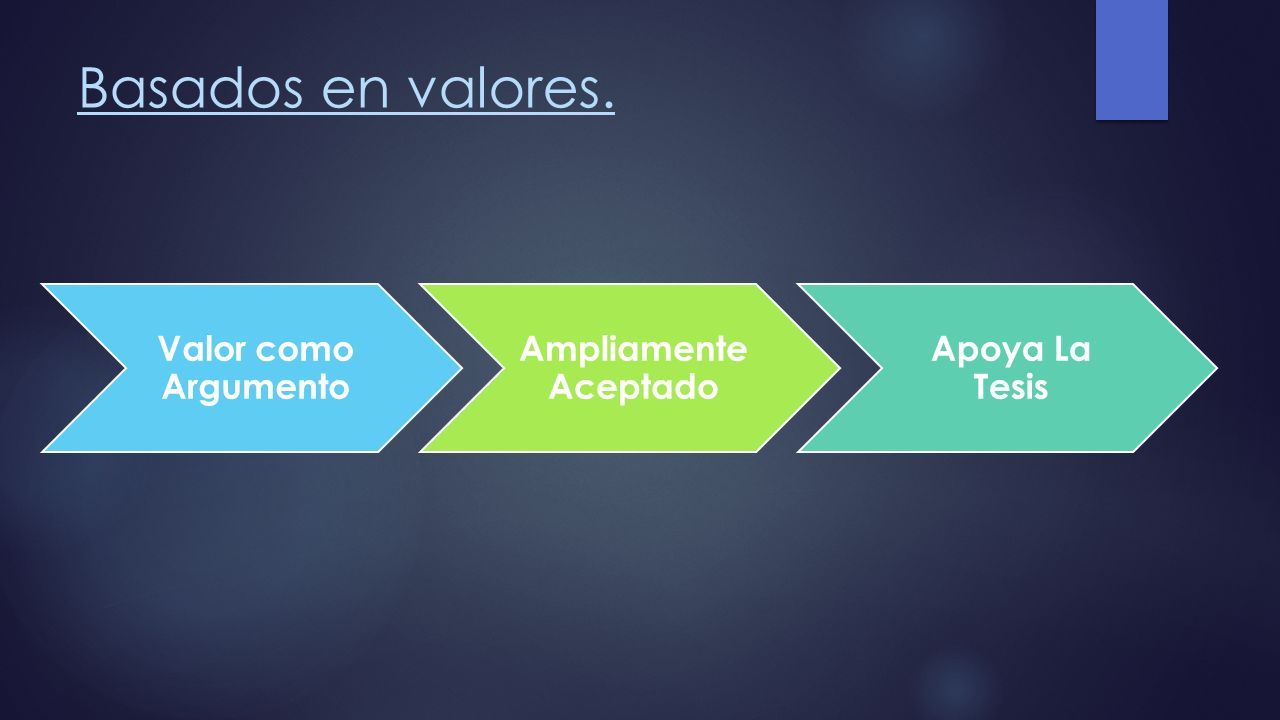 Basados en valores.

Valor como Argumento

Ampliamente Aceptado

Apoya La Tesis